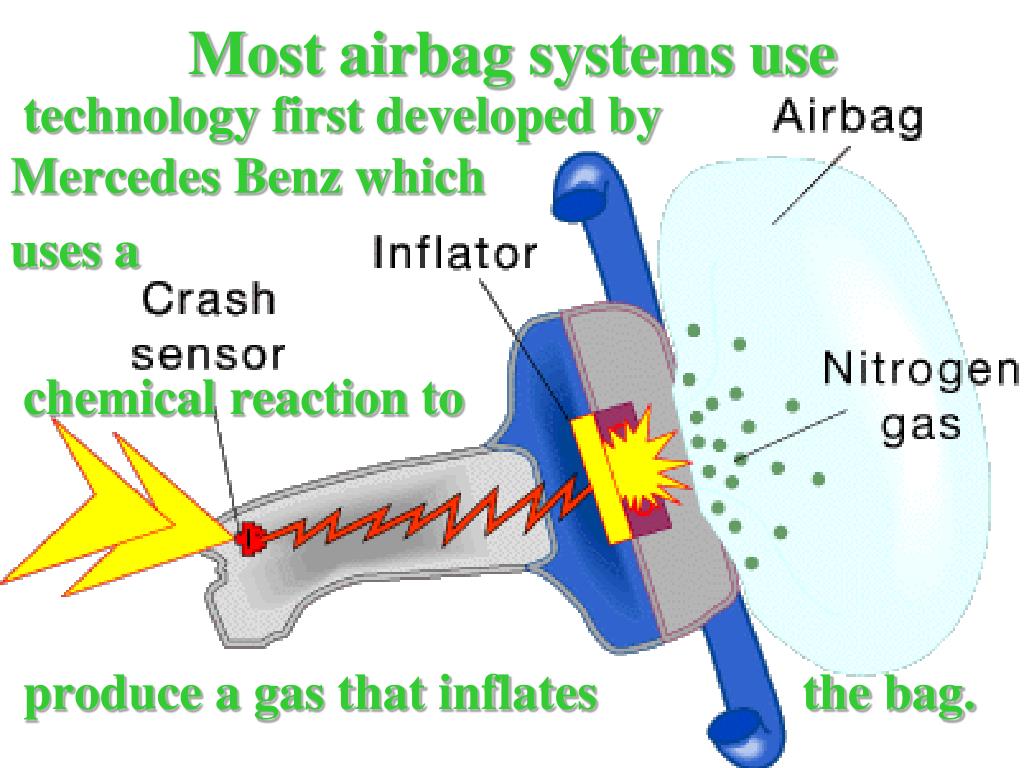 Most airbag systems use technology first developed by Mercedes Benz which uses a chemical reaction to produce a gas that inflates the bag.

Airbag

Inflator

Crash sensor

Nitrogen gas